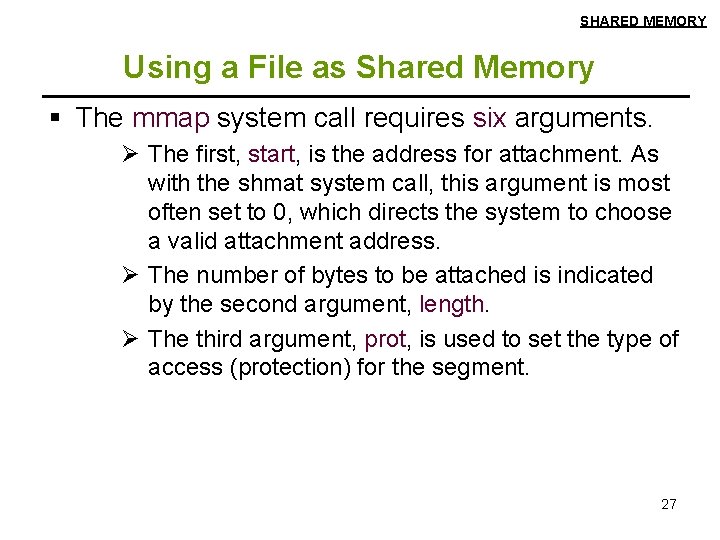 SHARED MEMORY

Using a File as Shared Memory

▪ The mmap system call requires six arguments.

➢ The first, start, is the address for attachment. As with the shmat system call, this argument is most often set to 0, which directs the system to choose a valid attachment address.

➢ The number of bytes to be attached is indicated by the second argument, length.

➢ The third argument, prot, is used to set the type of access (protection) for the segment.

27